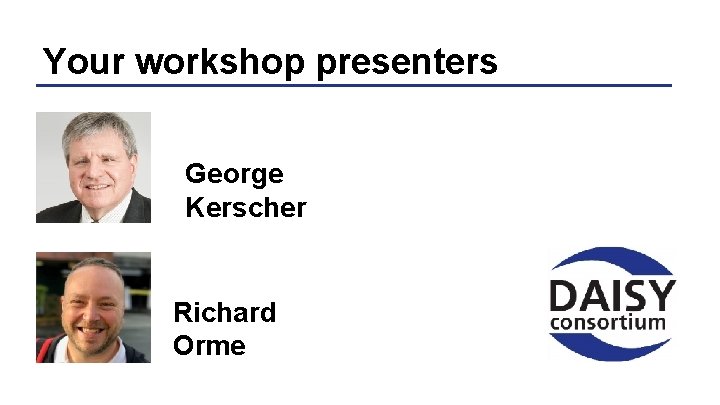 Your workshop presenters

George Kerscher

Richard Orme

DAISY consortium